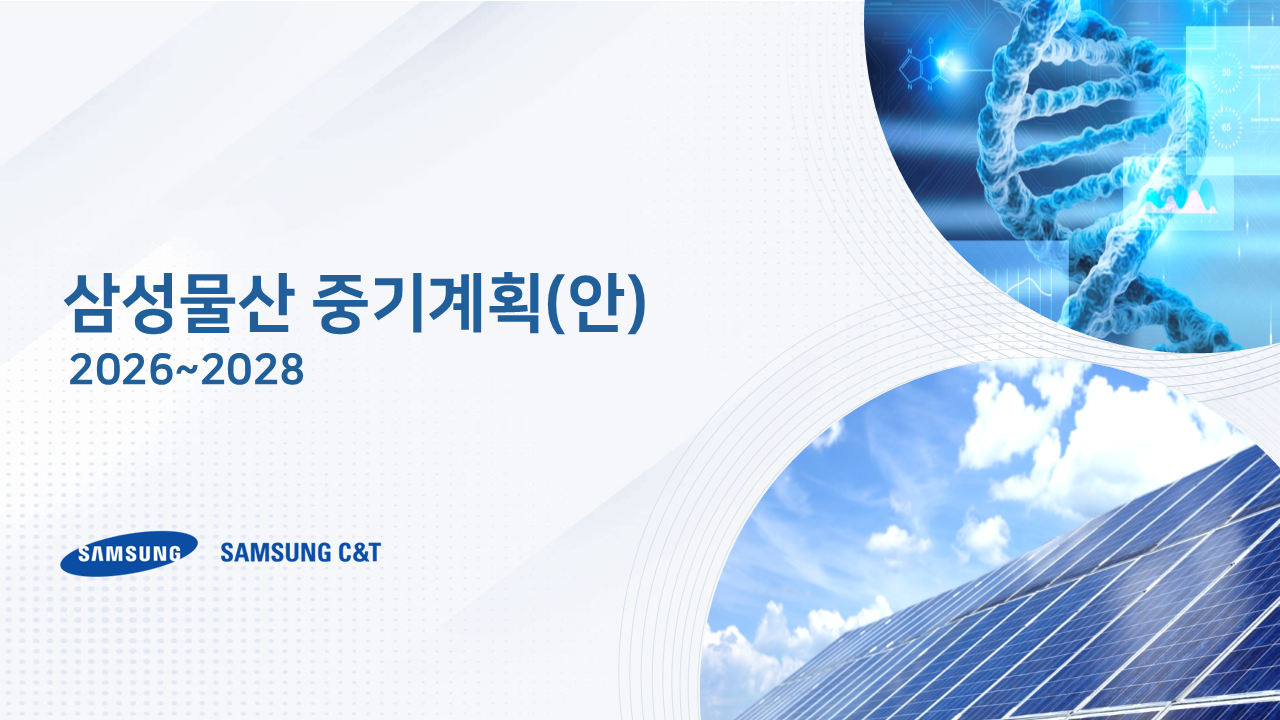 삼성물산 중기계획(안)
2026~2028

SAMSUNG SAMSUNG C&T